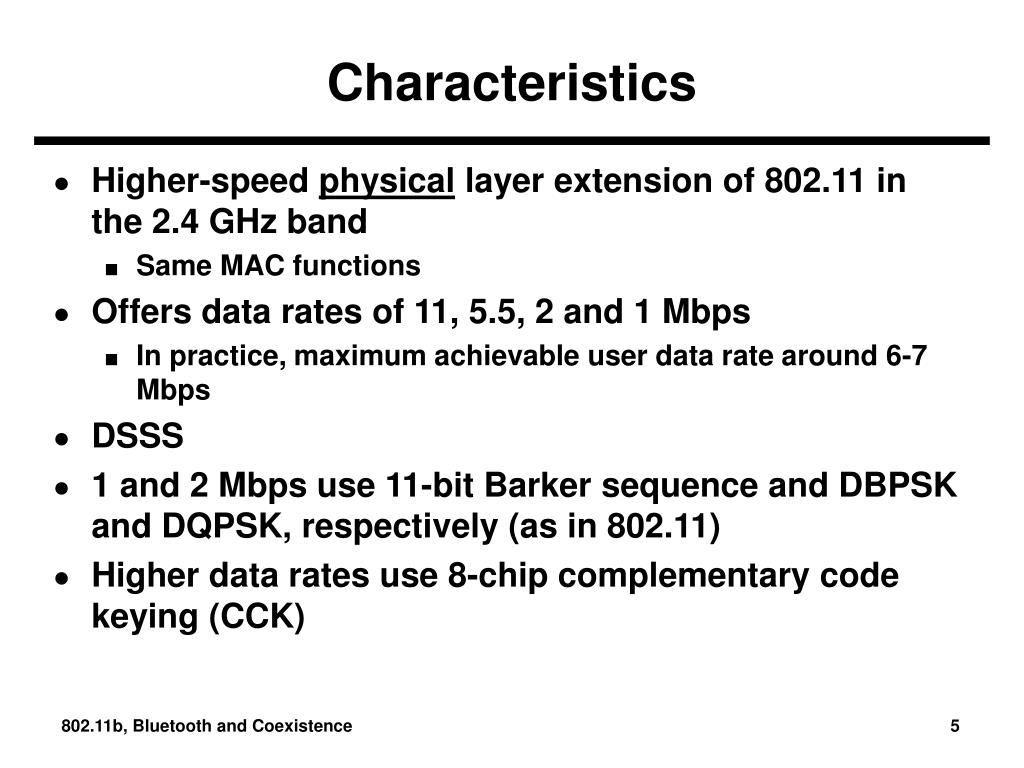 Characteristics

- Higher-speed physical layer extension of 802.11 in the 2.4 GHz band
  - Same MAC functions
- Offers data rates of 11, 5.5, 2 and 1 Mbps
  - In practice, maximum achievable user data rate around 6-7 Mbps
- DSSS
- 1 and 2 Mbps use 11-bit Barker sequence and DBPSK and DQPSK, respectively (as in 802.11)
- Higher data rates use 8-chip complementary code keying (CCK)

802.11b, Bluetooth and Coexistence

5